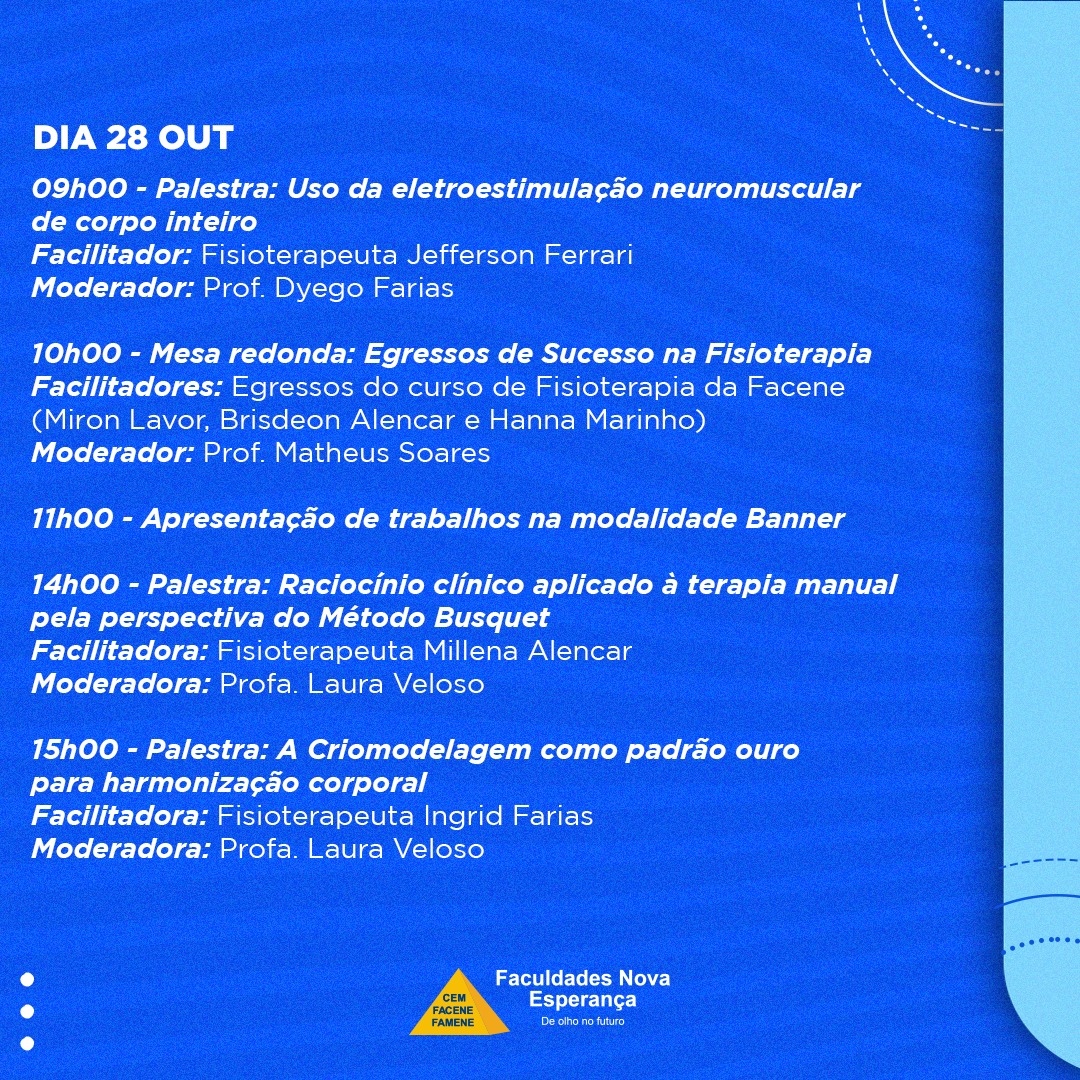 DIA 28 OUT

09h00 - Palestra: Uso da eletroestimulação neuromuscular de corpo inteiro
Facilitador: Fisioterapeuta Jefferson Ferrari
Moderador: Prof. Dyego Farias

10h00 - Mesa redonda: Egressos de Sucesso na Fisioterapia
Facilitadores: Egressos do curso de Fisioterapia da Facene (Miron Lavor, Brisdeon Alencar e Hanna Marinho)
Moderador: Prof. Matheus Soares

11h00 - Apresentação de trabalhos na modalidade Banner

14h00 - Palestra: Raciocínio clínico aplicado à terapia manual pela perspectiva do Método Busquet
Facilitadora: Fisioterapeuta Millena Alencar
Moderadora: Profa. Laura Veloso

15h00 - Palestra: A Criomodelagem como padrão ouro para harmonização corporal
Facilitadora: Fisioterapeuta Ingrid Farias
Moderadora: Profa. Laura Veloso

CEM
FACENE
FAMENE
Faculdades Nova Esperança
De olho no futuro